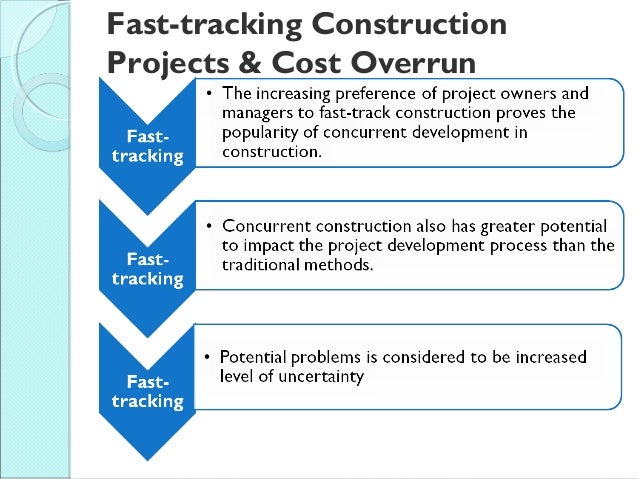 Fast-tracking Construction Projects & Cost Overrun

Fast-tracking

• The increasing preference of project owners and managers to fast-track construction proves the popularity of concurrent development in construction.

Fast-tracking

• Concurrent construction also has greater potential to impact the project development process than the traditional methods.

Fast-tracking

• Potential problems is considered to be increased level of uncertainty